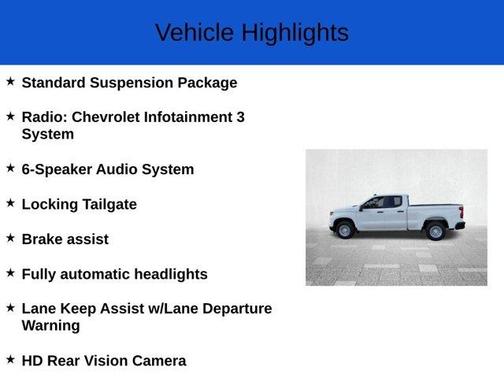 Vehicle Highlights

★ Standard Suspension Package

★ Radio: Chevrolet Infotainment 3 System

★ 6-Speaker Audio System

★ Locking Tailgate

★ Brake assist

★ Fully automatic headlights

★ Lane Keep Assist w/Lane Departure Warning

★ HD Rear Vision Camera